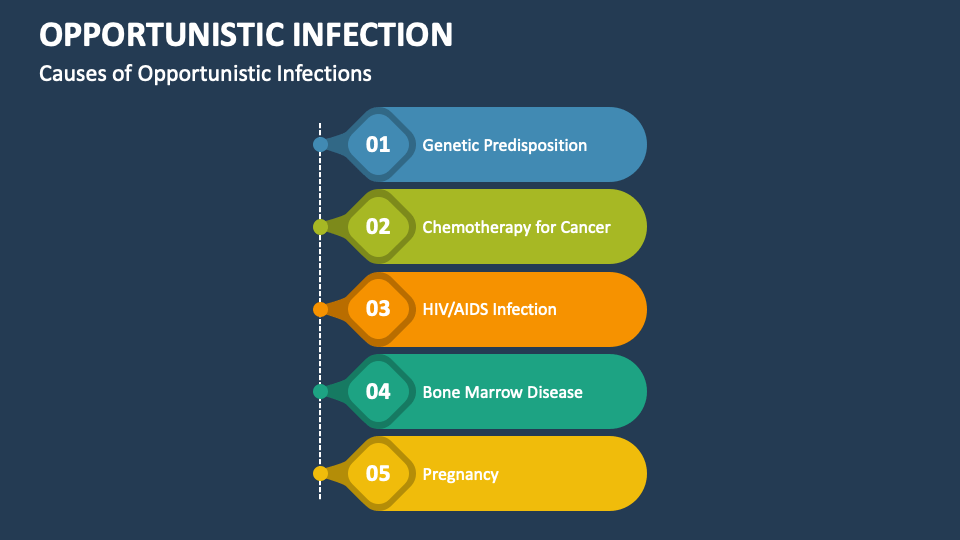 OPPORTUNISTIC INFECTION

Causes of Opportunistic Infections

01 Genetic Predisposition

02 Chemotherapy for Cancer

03 HIV/AIDS Infection

04 Bone Marrow Disease

05 Pregnancy